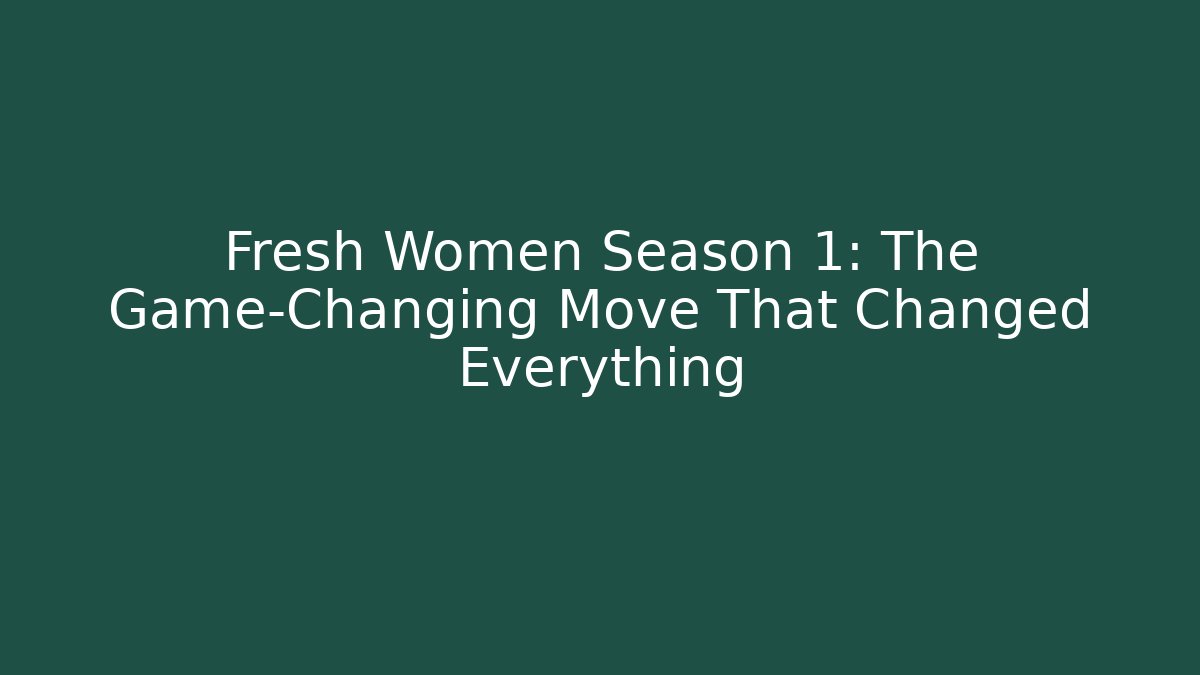 Fresh Women Season 1: The Game-Changing Move That Changed Everything